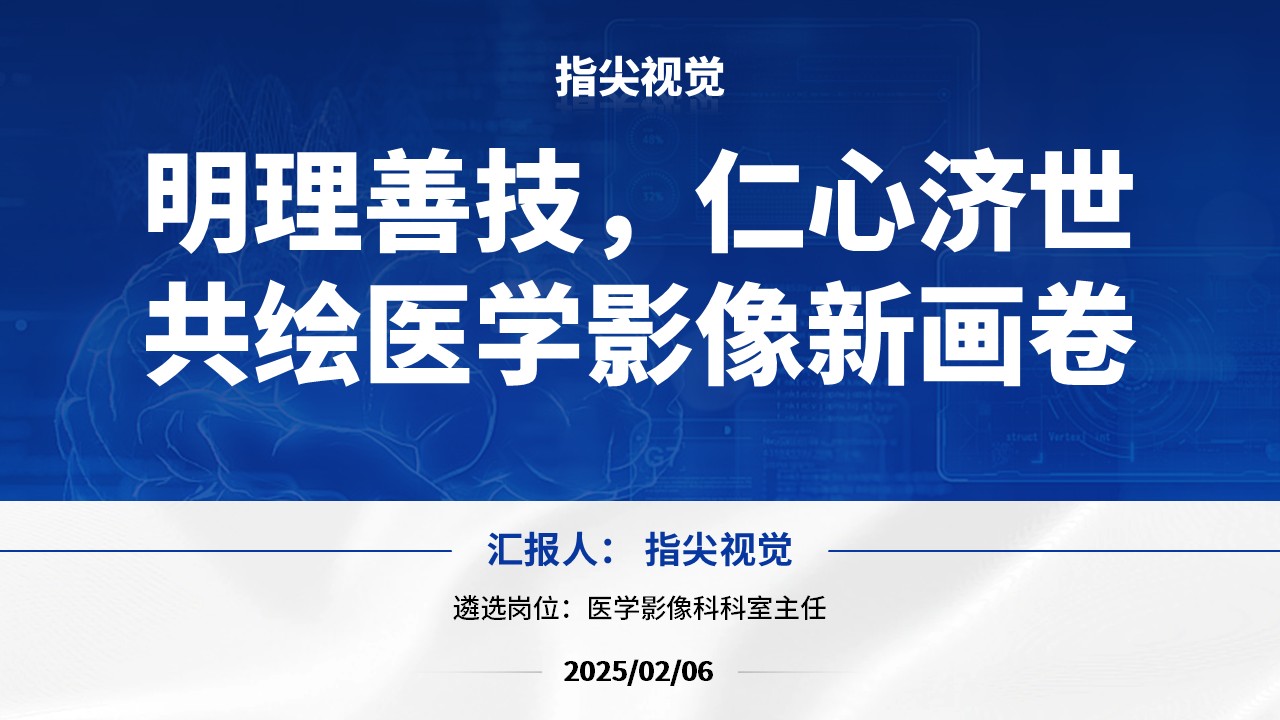 指尖视觉

明理善技，仁心济世
共绘医学影像新画卷

汇报人： 指尖视觉

遴选岗位：医学影像科科室主任

2025/02/06